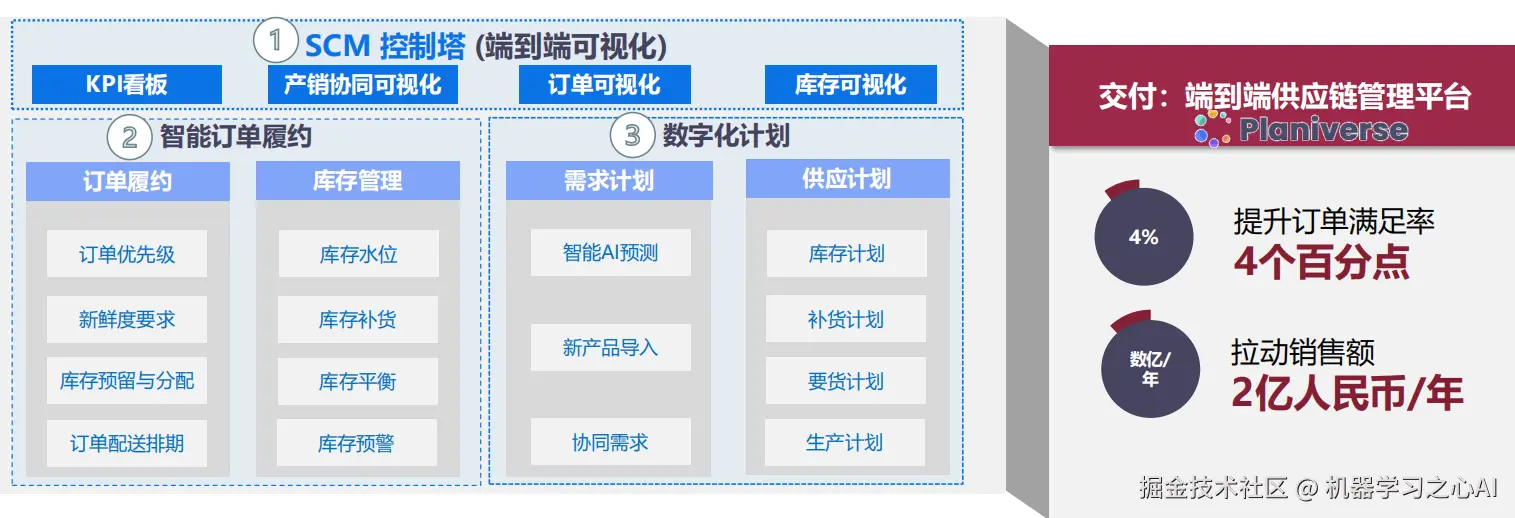 ① SCM 控制塔 (端到端可视化)

KPI看板

产销协同可视化

订单可视化

库存可视化

② 智能订单履约

订单履约

订单优先级

新鲜度要求

库存预留与分配

订单配送排期

库存管理

库存水位

库存补货

库存平衡

库存预警

③ 数字化计划

需求计划

智能AI预测

新产品导入

协同需求

供应计划

库存计划

补货计划

要货计划

生产计划

交付：端到端供应链管理平台

Planiverse

4%

提升订单满足率

4个百分点

数亿/年

拉动销售额

2亿人民币/年

掘金技术社区 @ 机器学习之心AI